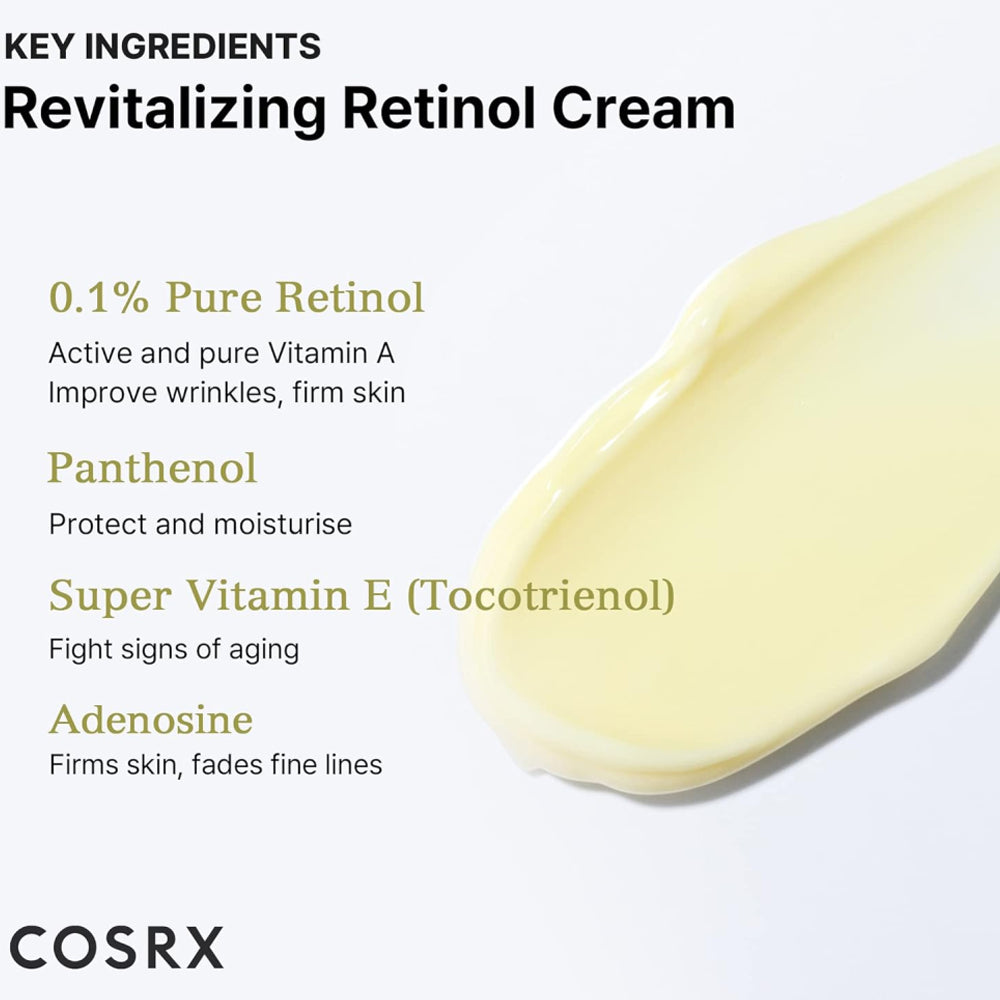 KEY INGREDIENTS
Revitalizing Retinol Cream

0.1% Pure Retinol
Active and pure Vitamin A
Improve wrinkles, firm skin

Panthenol
Protect and moisturise

Super Vitamin E (Tocotrienol)
Fight signs of aging

Adenosine
Firms skin, fades fine lines

COSRX